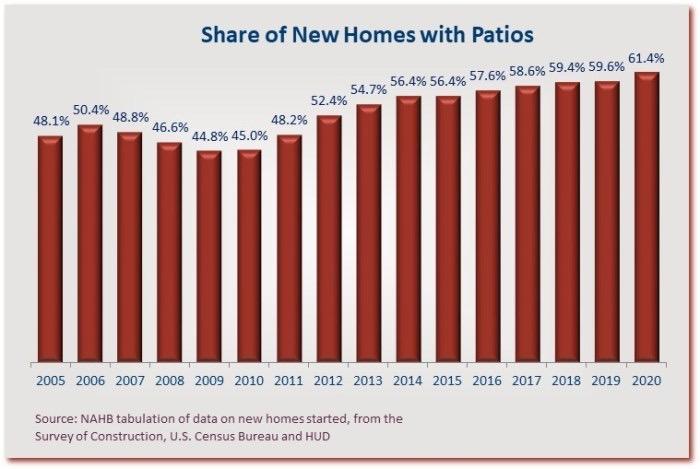 Share of New Homes with Patios

48.1% 50.4% 48.8% 46.6% 44.8% 45.0% 48.2% 52.4% 54.7% 56.4% 56.4% 57.6% 58.6% 59.4% 59.6% 61.4%

2005 2006 2007 2008 2009 2010 2011 2012 2013 2014 2015 2016 2017 2018 2019 2020

Source: NAHB tabulation of data on new homes started, from the Survey of Construction, U.S. Census Bureau and HUD